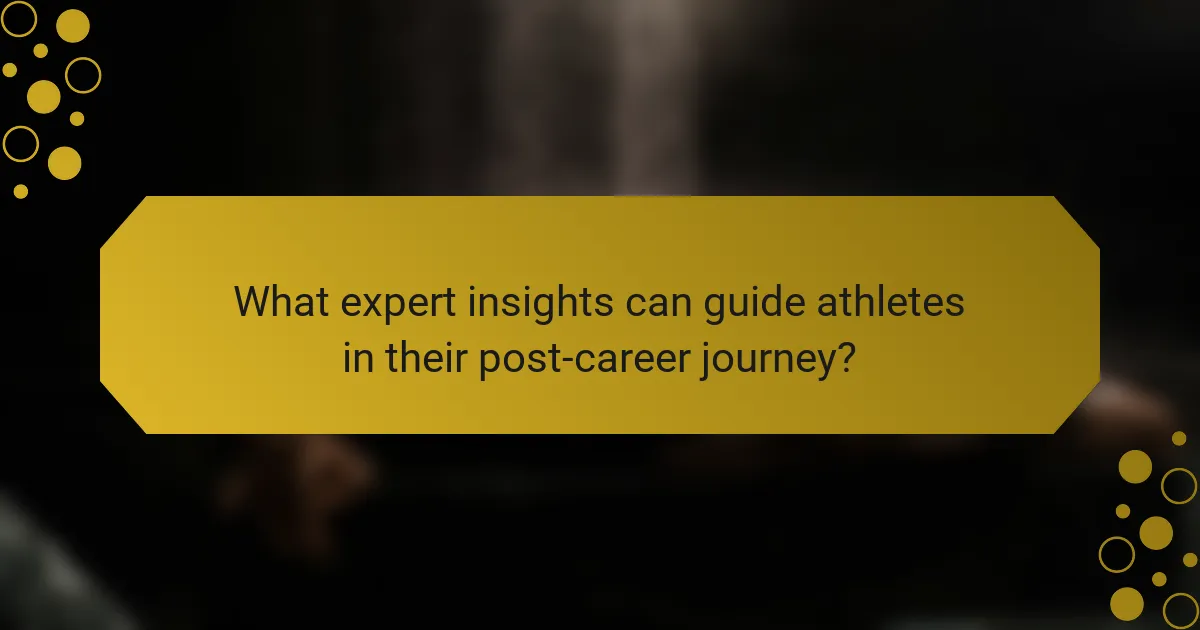 What expert insights can guide athletes in their post-career journey?